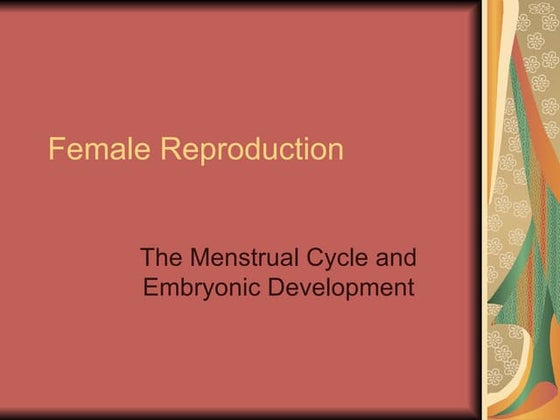 Female Reproduction

The Menstrual Cycle and Embryonic Development